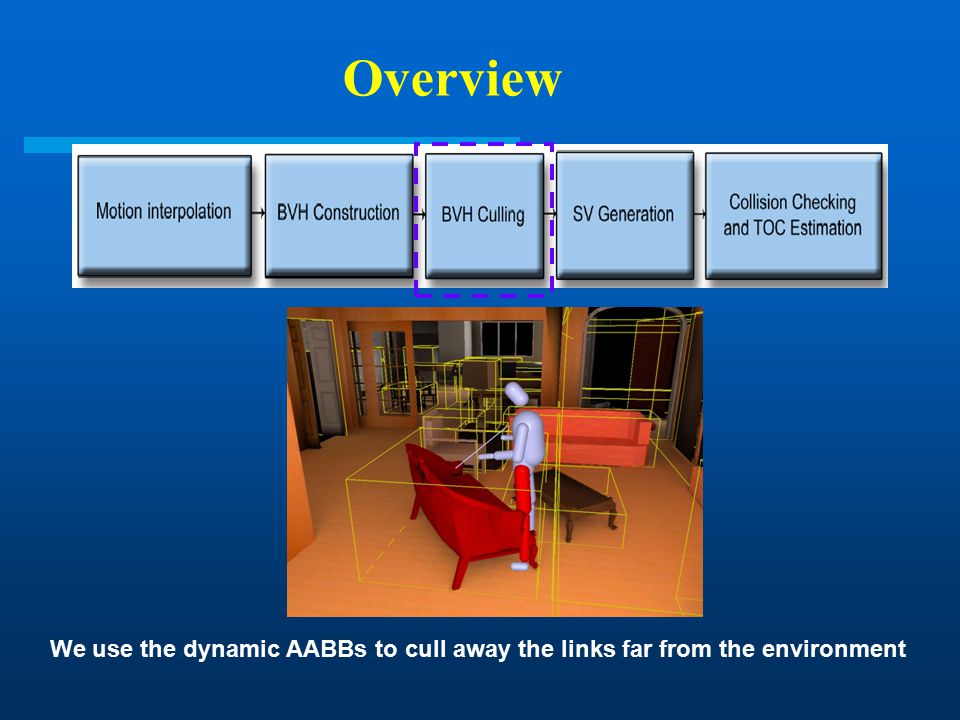 Overview

Motion interpolation

BVH Construction

BVH Culling

SV Generation

Collision Checking and TOC Estimation

We use the dynamic AABBs to cull away the links far from the environment